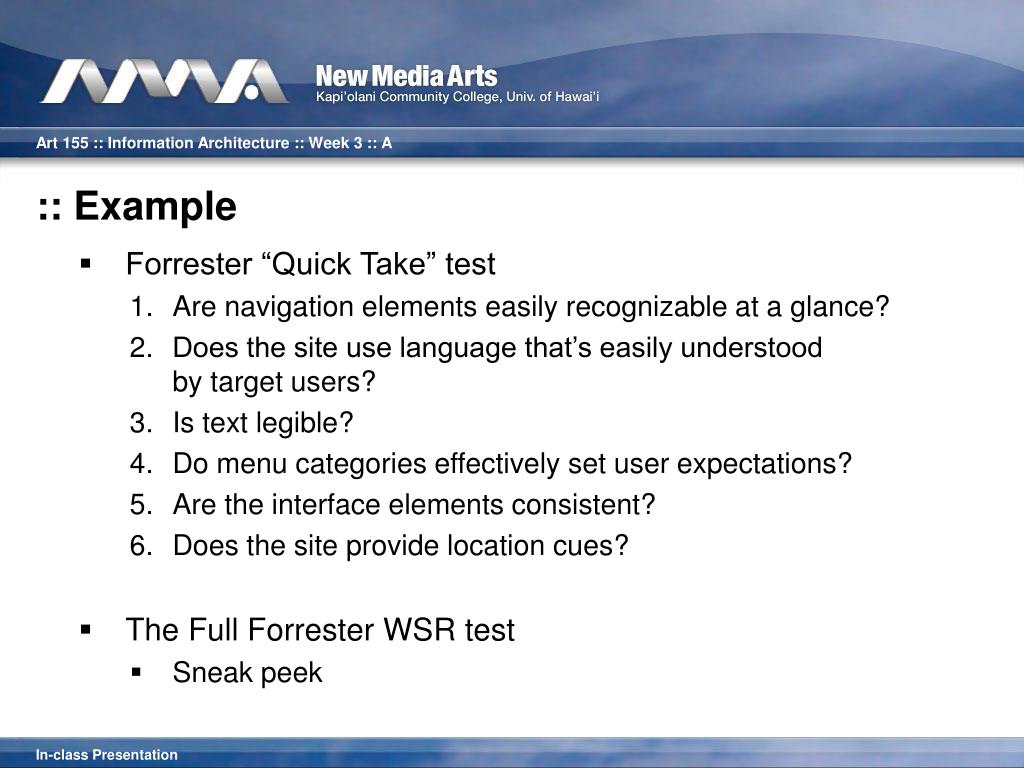 New Media Arts
Kapi'olani Community College, Univ. of Hawai'i

Art 155 :: Information Architecture :: Week 3 :: A

:: Example

▪ Forrester “Quick Take” test

1. Are navigation elements easily recognizable at a glance?
2. Does the site use language that’s easily understood by target users?
3. Is text legible?
4. Do menu categories effectively set user expectations?
5. Are the interface elements consistent?
6. Does the site provide location cues?

▪ The Full Forrester WSR test

▪ Sneak peek

In-class Presentation